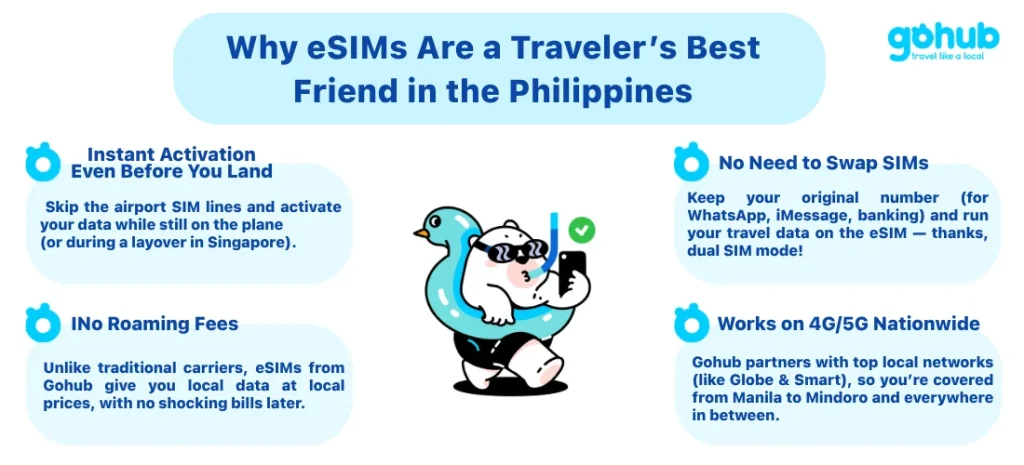 Why eSIMs Are a Traveler's Best Friend in the Philippines

gohub
travel like a local

Instant Activation Even Before You Land

Skip the airport SIM lines and activate your data while still on the plane (or during a layover in Singapore).

INo Roaming Fees

Unlike traditional carriers, eSIMs from Gohub give you local data at local prices, with no shocking bills later.

No Need to Swap SIMs

Keep your original number (for WhatsApp, iMessage, banking) and run your travel data on the eSIM — thanks, dual SIM mode!

Works on 4G/5G Nationwide

Gohub partners with top local networks (like Globe & Smart), so you're covered from Manila to Mindoro and everywhere in between.